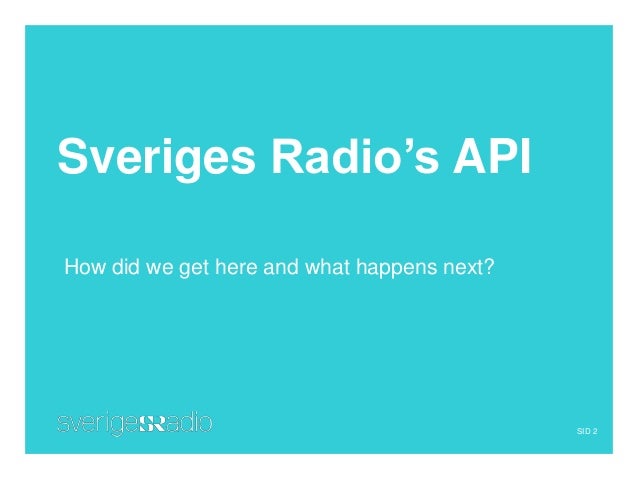 Sveriges Radio's API

How did we get here and what happens next?

sverigesSRradio

SID 2